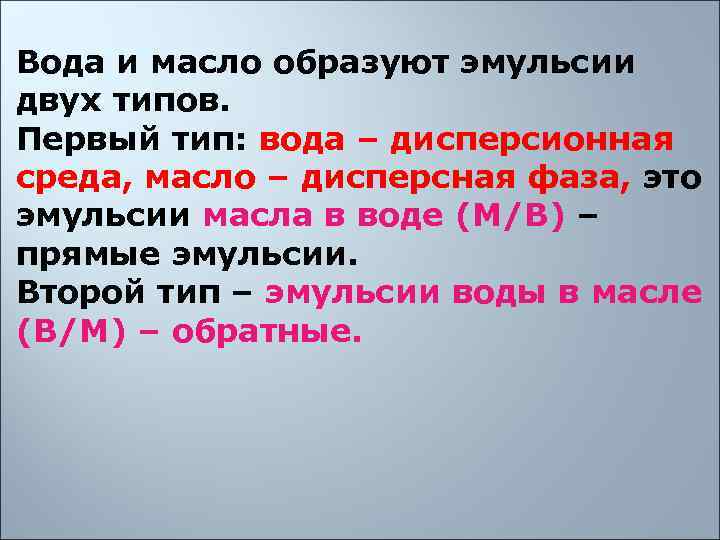 Вода и масло образуют эмульсии двух типов.
Первый тип: вода – дисперсионная среда, масло – дисперсная фаза, это эмульсии масла в воде (М/В) – прямые эмульсии.
Второй тип – эмульсии воды в масле (В/М) – обратные.